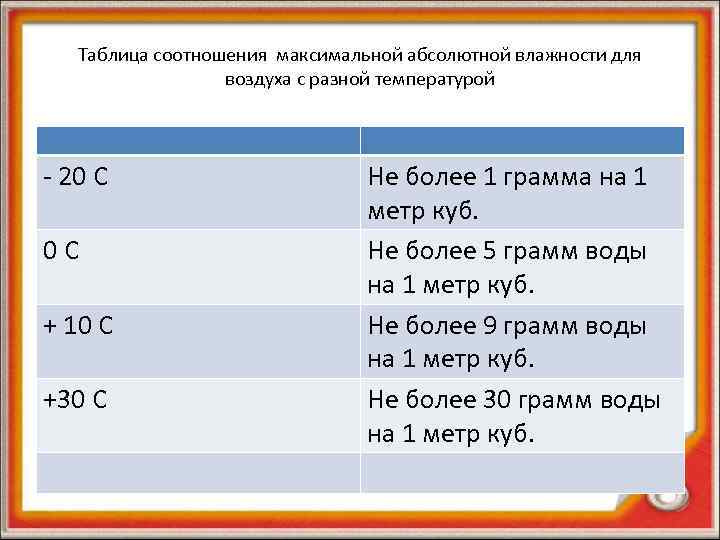 Таблица соотношения максимальной абсолютной влажности для воздуха с разной температурой

| | |
|---|---|
| - 20 С | Не более 1 грамма на 1 метр куб. |
| 0 С | Не более 5 грамм воды на 1 метр куб. |
| + 10 С | Не более 9 грамм воды на 1 метр куб. |
| +30 С | Не более 30 грамм воды на 1 метр куб. |
| | |